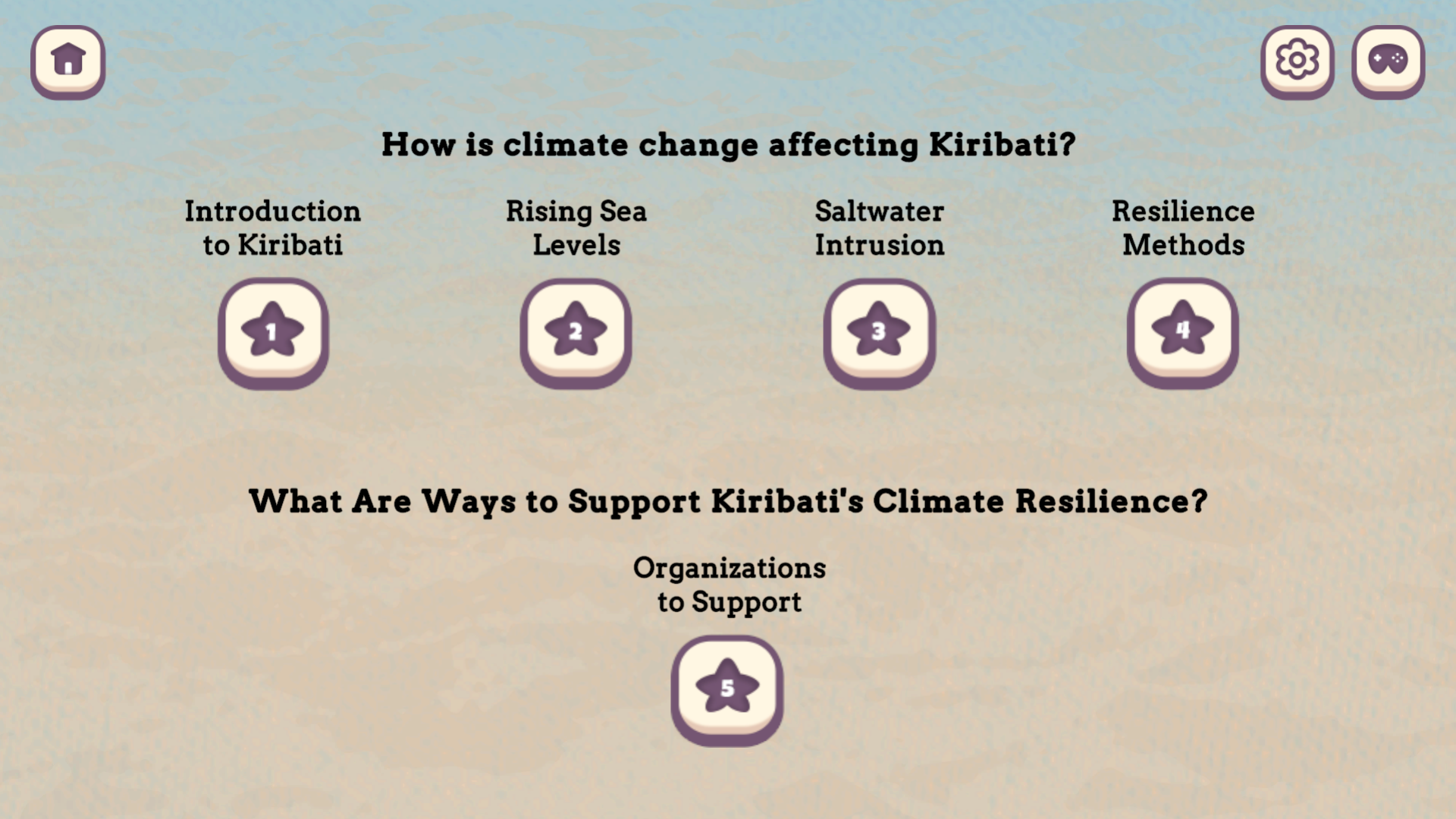 How is climate change affecting Kiribati?

Introduction to Kiribati

1

Rising Sea Levels

2

Saltwater Intrusion

3

Resilience Methods

4

What Are Ways to Support Kiribati's Climate Resilience?

Organizations to Support

5